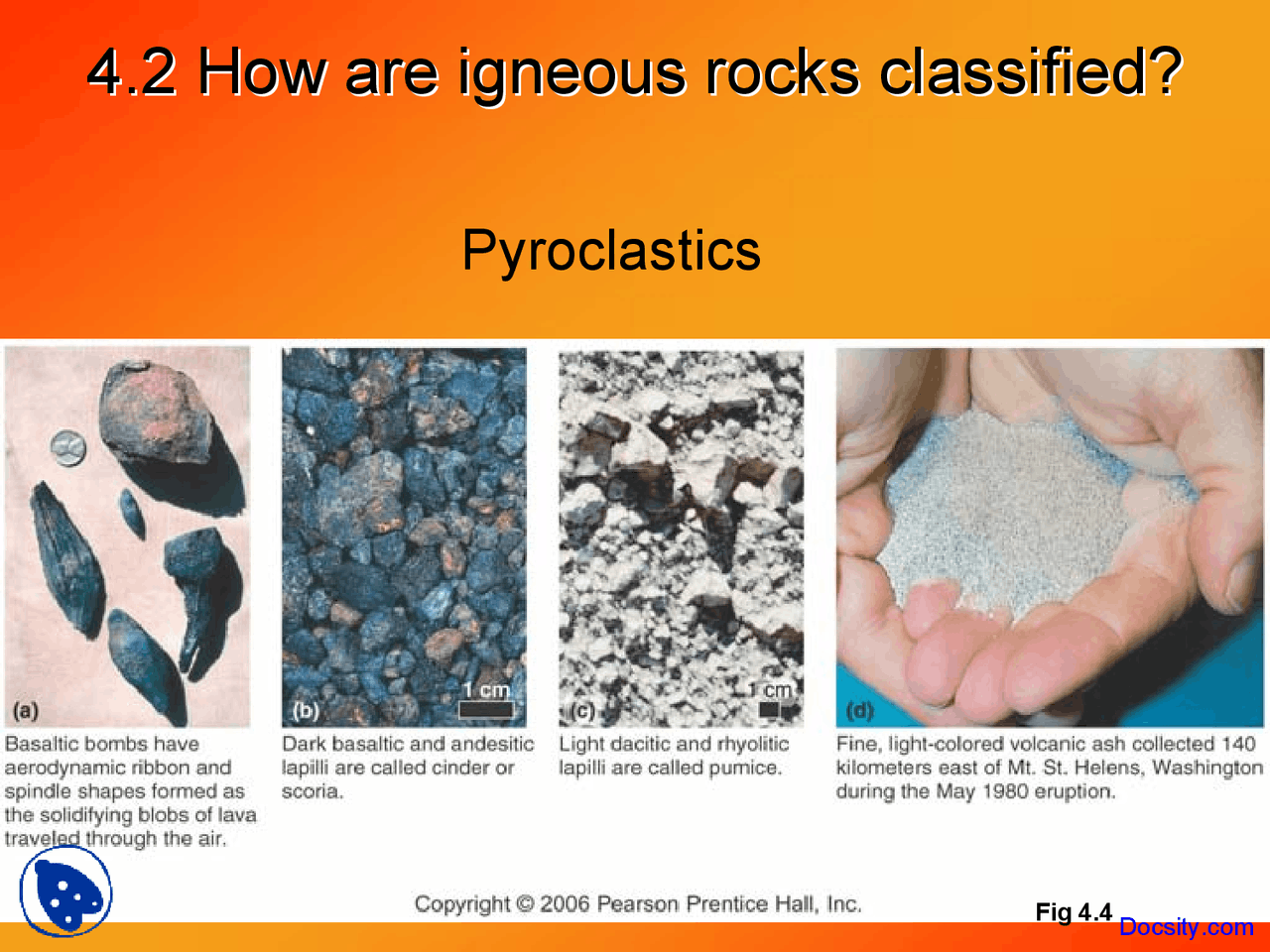 4.2 How are igneous rocks classified?

Pyroclastics

(a)

Basaltic bombs have aerodynamic ribbon and spindle shapes formed as the solidifying blobs of lava traveled through the air.

1 cm

(b)

Dark basaltic and andesitic lapilli are called cinder or scoria.

1 cm

(c)

Light dacitic and rhyolitic lapilli are called pumice.

(d)

Fine, light-colored volcanic ash collected 140 kilometers east of Mt. St. Helens, Washington during the May 1980 eruption.

Copyright © 2006 Pearson Prentice Hall, Inc.

Fig 4.4

Docsity.com